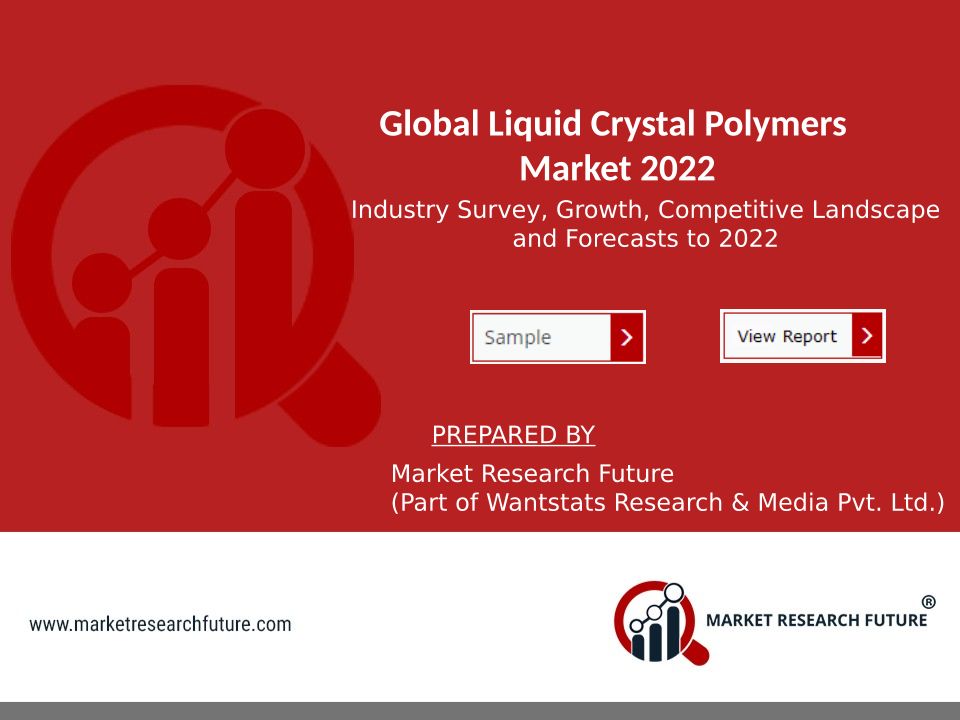 Global Liquid Crystal Polymers Market 2022

Industry Survey, Growth, Competitive Landscape and Forecasts to 2022

Sample

View Report

PREPARED BY

Market Research Future
(Part of Wantstats Research & Media Pvt. Ltd.)

www.marketresearchfuture.com

MARKET RESEARCH FUTURE ®